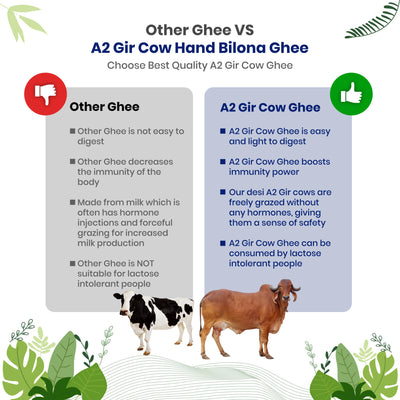 Other Ghee VS
A2 Gir Cow Hand Bilona Ghee
Choose Best Quality A2 Gir Cow Ghee

Other Ghee

■ Other Ghee is not easy to digest

■ Other Ghee decreases the immunity of the body

■ Made from milk which is often has hormone injections and forceful grazing for increased milk production

■ Other Ghee is NOT suitable for lactose intolerant people

A2 Gir Cow Ghee

■ A2 Gir Cow Ghee is easy and light to digest

■ A2 Gir Cow Ghee boosts immunity power

■ Our desi A2 Gir cows are freely grazed without any hormones, giving them a sense of safety

■ A2 Gir Cow Ghee can be consumed by lactose intolerant people